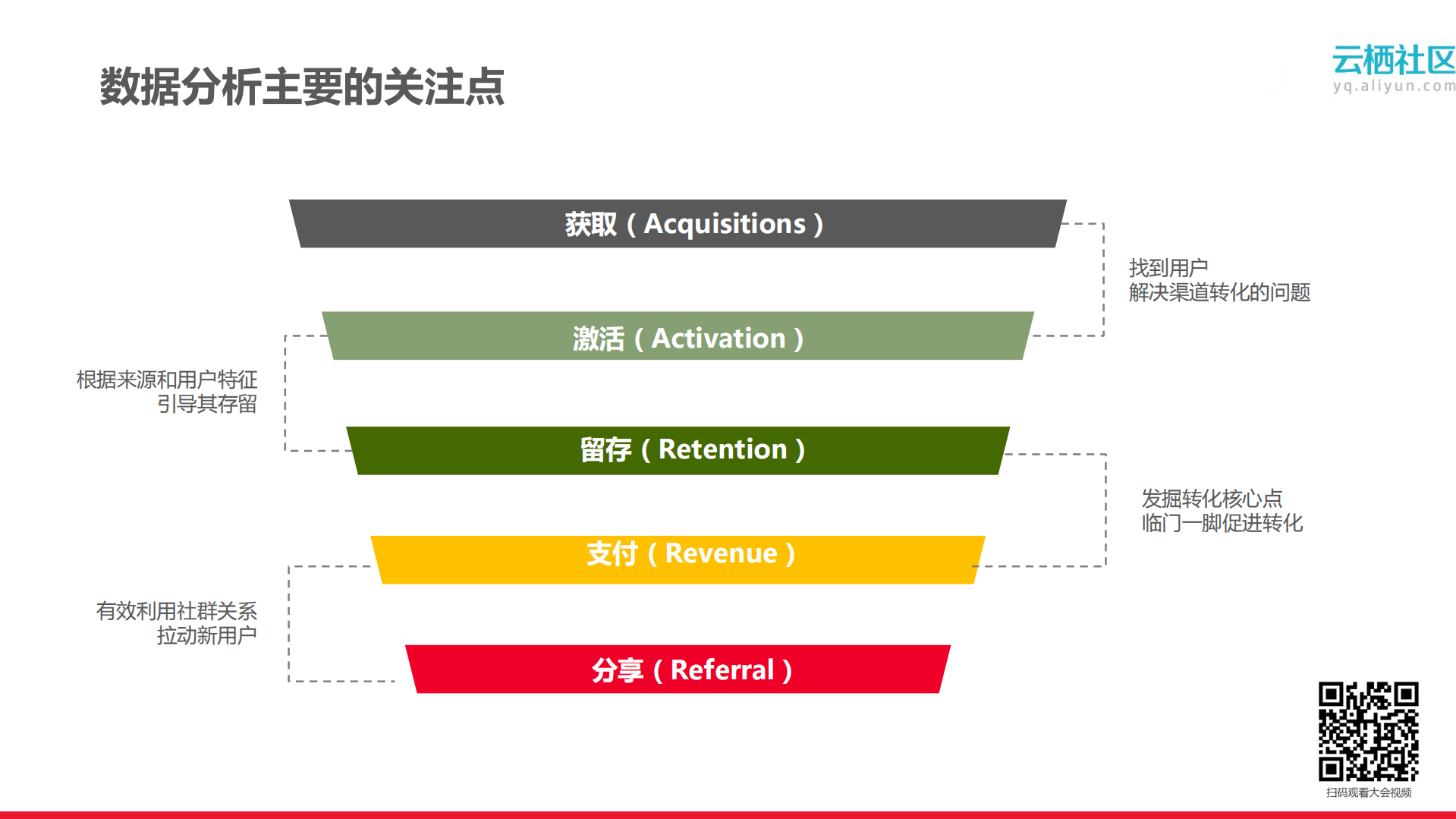 数据分析主要的关注点

云栖社区
yq.aliyun.com

获取（Acquisitions）

找到用户
解决渠道转化的问题

激活（Activation）

根据来源和用户特征
引导其存留

留存（Retention）

发掘转化核心点
临门一脚促进转化

支付（Revenue）

有效利用社群关系
拉动新用户

分享（Referral）

扫码观看大会视频